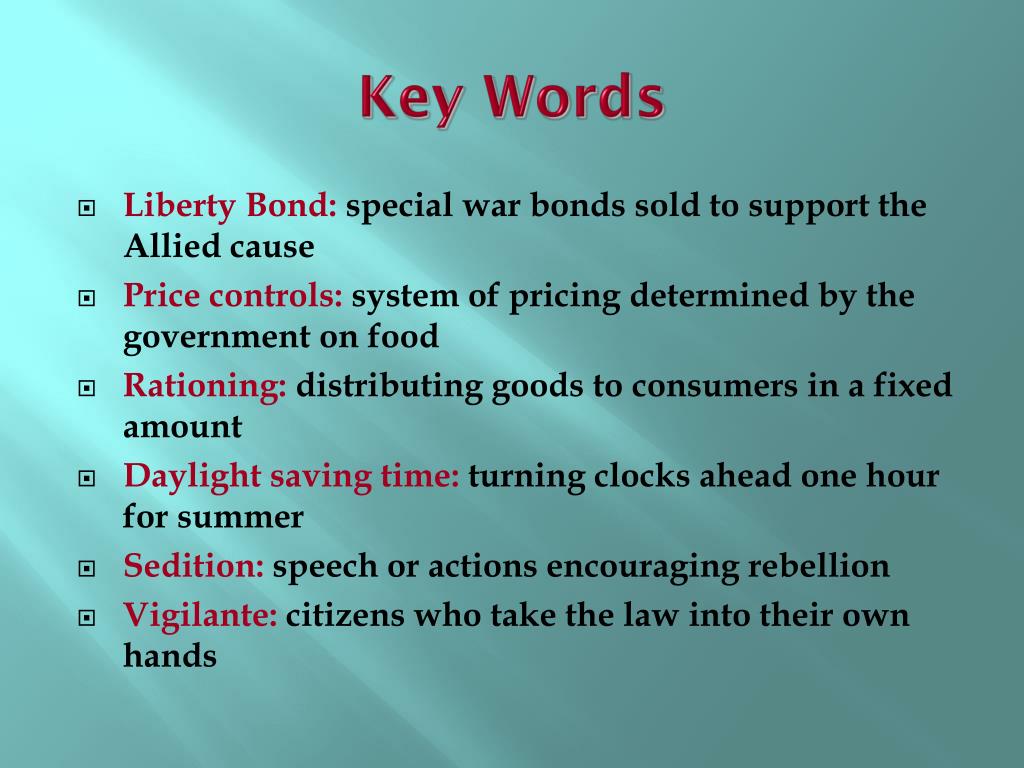 Key Words

Liberty Bond: special war bonds sold to support the Allied cause

Price controls: system of pricing determined by the government on food

Rationing: distributing goods to consumers in a fixed amount

Daylight saving time: turning clocks ahead one hour for summer

Sedition: speech or actions encouraging rebellion

Vigilante: citizens who take the law into their own hands